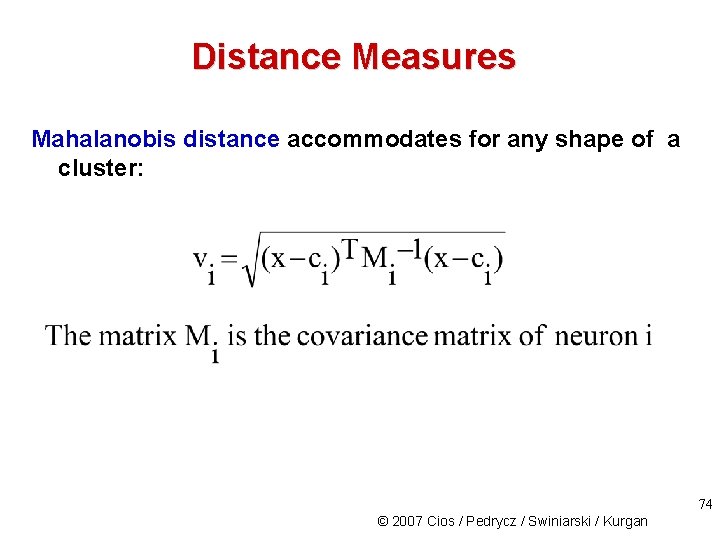 Distance Measures

Mahalanobis distance accommodates for any shape of a cluster:

$v_i = \sqrt{(x - c_i)^T M_i^{-1} (x - c_i)}$

The matrix $M_i$ is the covariance matrix of neuron i

74

© 2007 Cios / Pedrycz / Swiniarski / Kurgan